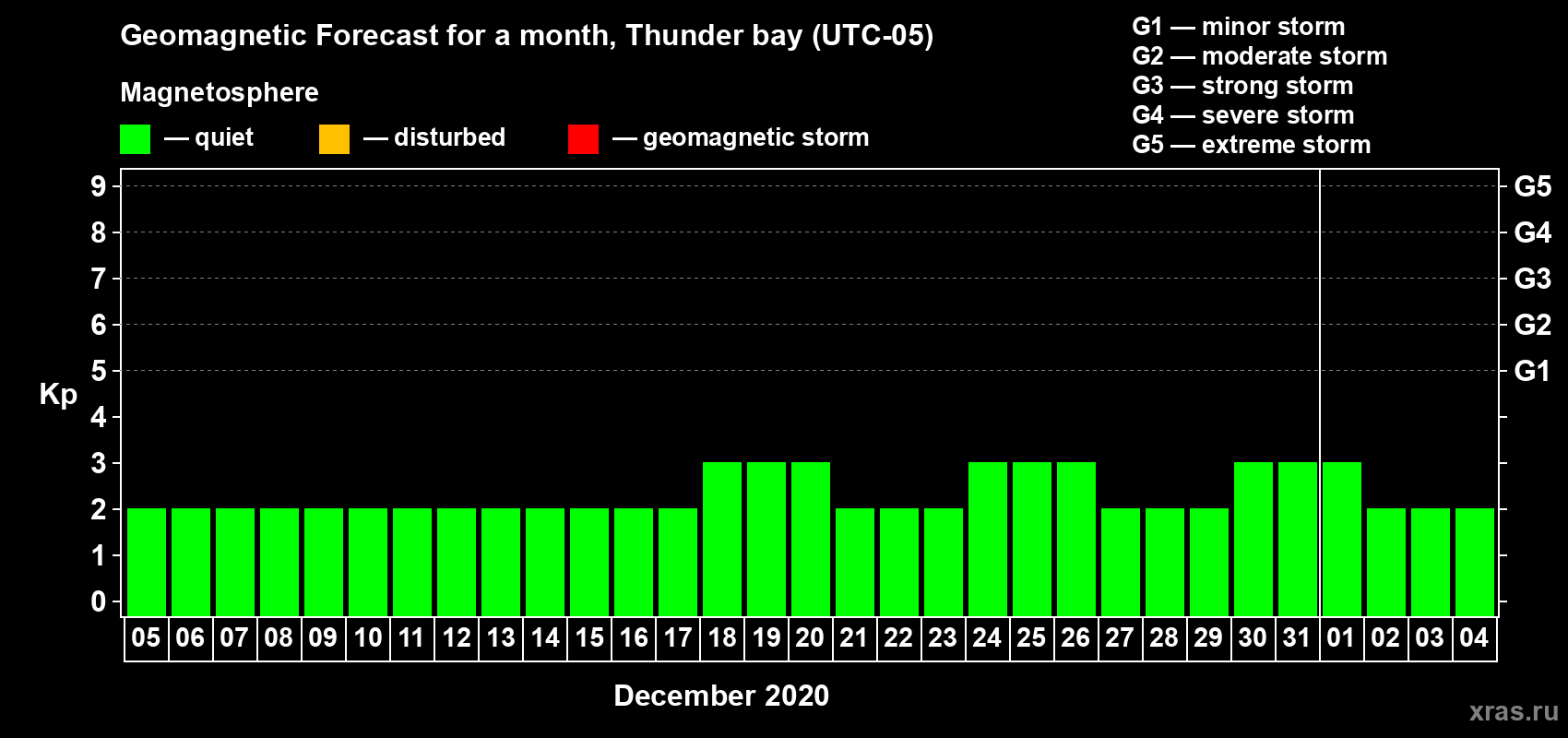 Geomagnetic Forecast for a month, Thunder bay (UTC-05)

Magnetosphere

— quiet — disturbed — geomagnetic storm

G1 — minor storm
G2 — moderate storm
G3 — strong storm
G4 — severe storm
G5 — extreme storm

Kp

9
8
7
6
5
4
3
2
1
0

G5
G4
G3
G2
G1

05 06 07 08 09 10 11 12 13 14 15 16 17 18 19 20 21 22 23 24 25 26 27 28 29 30 31 01 02 03 04

December 2020

xras.ru